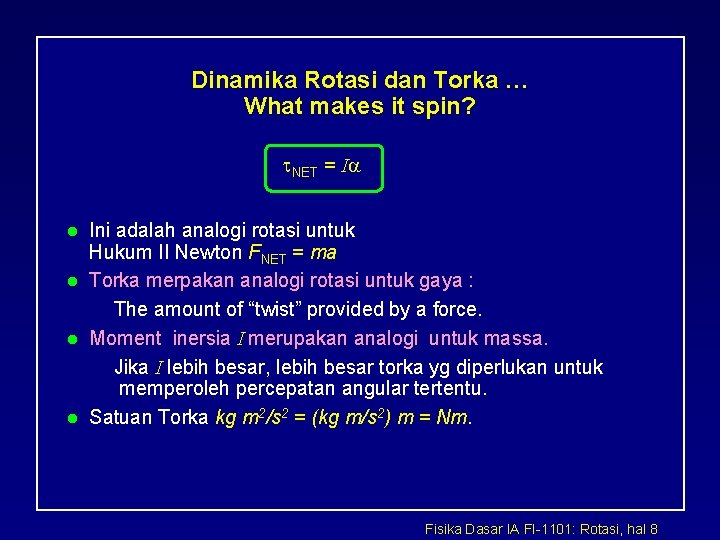 Dinamika Rotasi dan Torka …
What makes it spin?

$\tau_{NET} = I\alpha$

- Ini adalah analogi rotasi untuk Hukum II Newton $F_{NET} = ma$
- Torka merpakan analogi rotasi untuk gaya :

The amount of “twist” provided by a force.

- Moment inersia $I$ merupakan analogi untuk massa.

Jika $I$ lebih besar, lebih besar torka yg diperlukan untuk memperoleh percepatan angular tertentu.

- Satuan Torka $kg\ m^2/s^2 = (kg\ m/s^2)\ m = Nm$.

Fisika Dasar IA FI-1101: Rotasi, hal 8